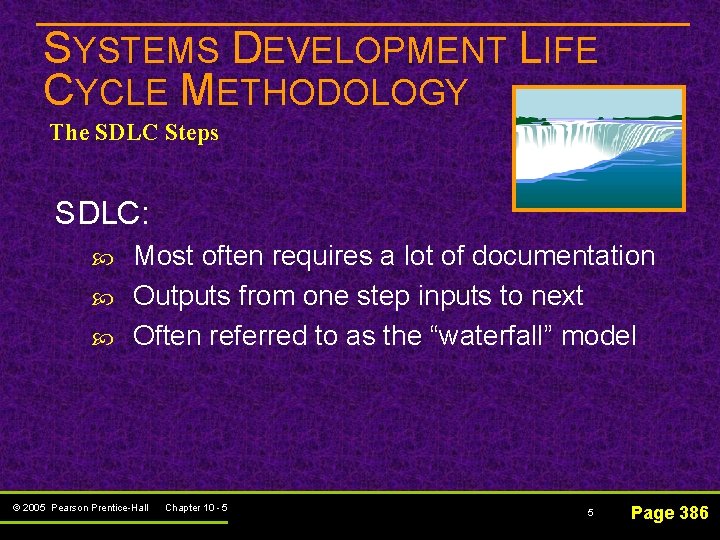 SYSTEMS DEVELOPMENT LIFE CYCLE METHODOLOGY

The SDLC Steps

SDLC:

Most often requires a lot of documentation

Outputs from one step inputs to next

Often referred to as the “waterfall” model

© 2005 Pearson Prentice-Hall Chapter 10 - 5

5

Page 386